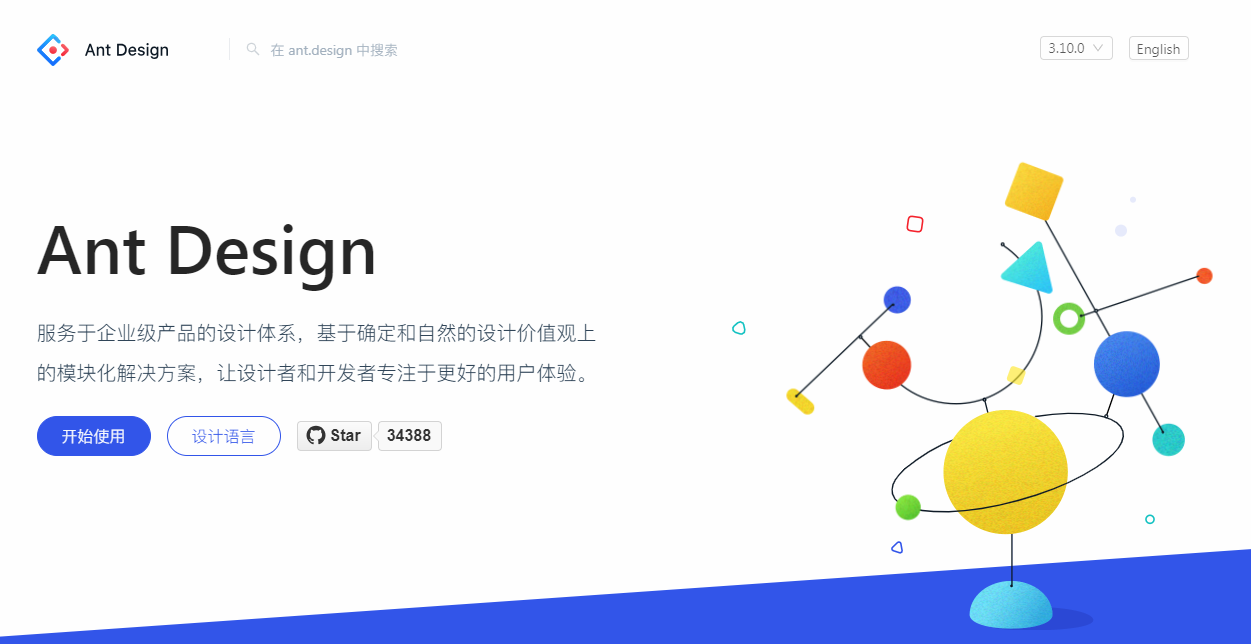 Ant Design

在 ant.design 中搜索

3.10.0

English

Ant Design

服务于企业级产品的设计体系，基于确定和自然的设计价值观上的模块化解决方案，让设计者和开发者专注于更好的用户体验。

开始使用

设计语言

Star

34388